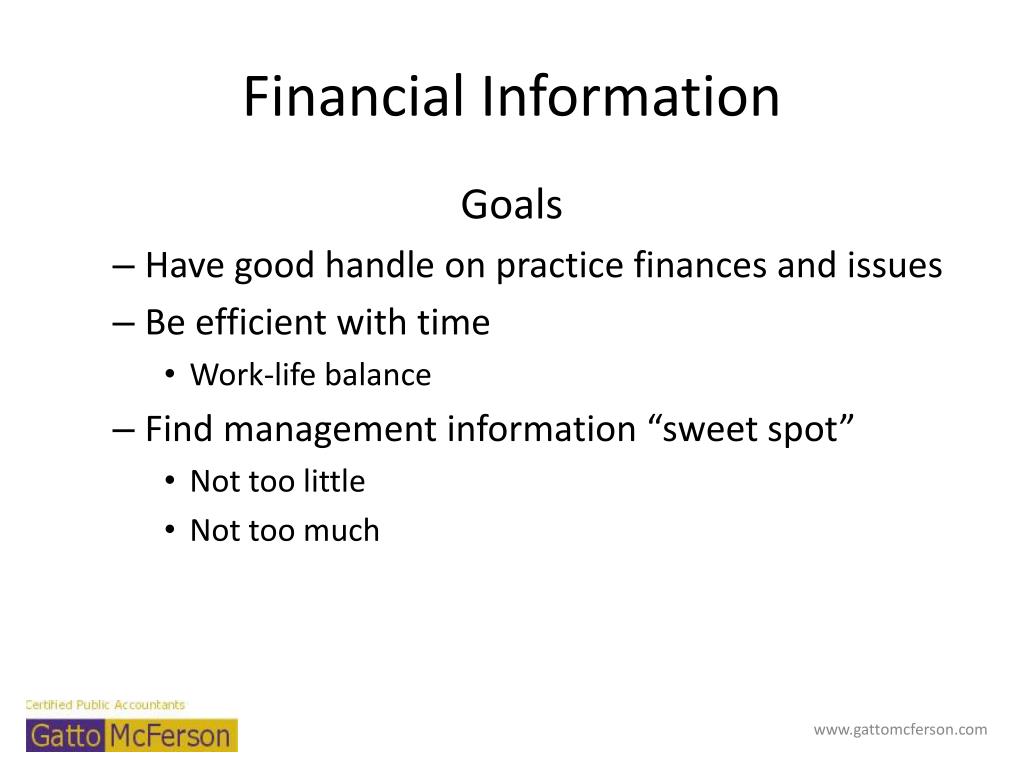 Financial Information

Goals

– Have good handle on practice finances and issues
– Be efficient with time
• Work-life balance
– Find management information “sweet spot”
• Not too little
• Not too much

Certified Public Accountants
Gatto McFerson

www.gattomcferson.com